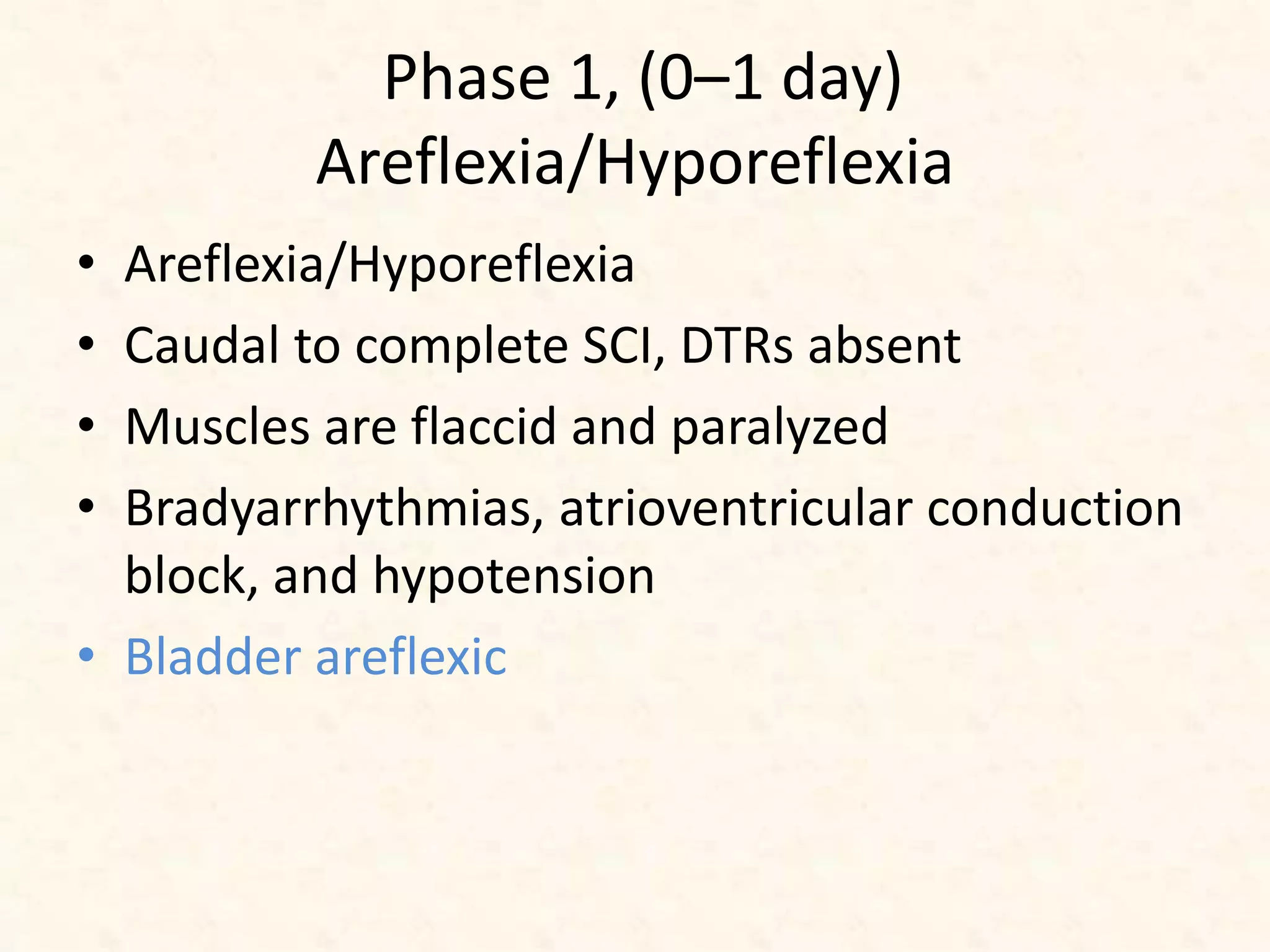 Phase 1, (0–1 day)
Areflexia/Hyporeflexia

• Areflexia/Hyporeflexia
• Caudal to complete SCI, DTRs absent
• Muscles are flaccid and paralyzed
• Bradyarrhythmias, atrioventricular conduction block, and hypotension
• Bladder areflexic